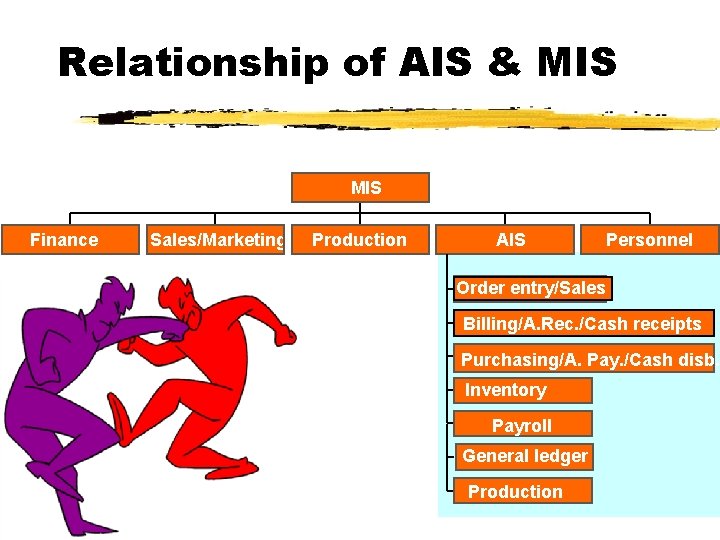 Relationship of AIS & MIS

MIS

Finance

Sales/Marketing

Production

AIS

Personnel

Order entry/Sales

Billing/A.Rec./Cash receipts

Purchasing/A. Pay./Cash disb

Inventory

Payroll

General ledger

Production